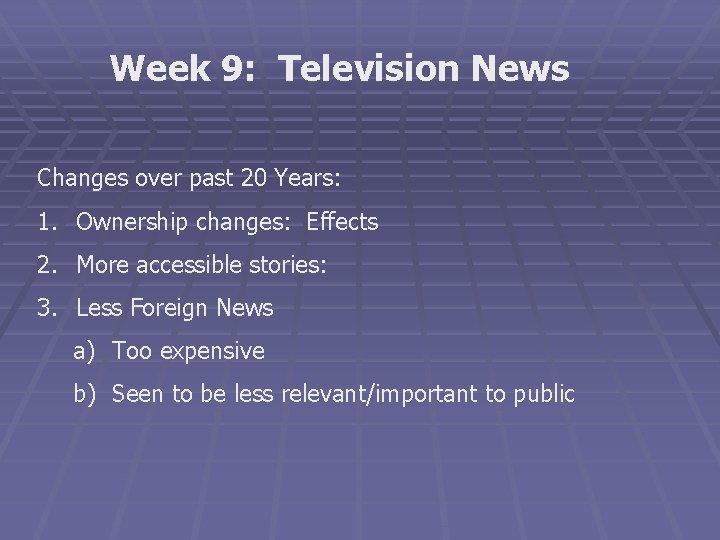 Week 9: Television News

Changes over past 20 Years:

1. Ownership changes: Effects

2. More accessible stories:

3. Less Foreign News

a) Too expensive

b) Seen to be less relevant/important to public